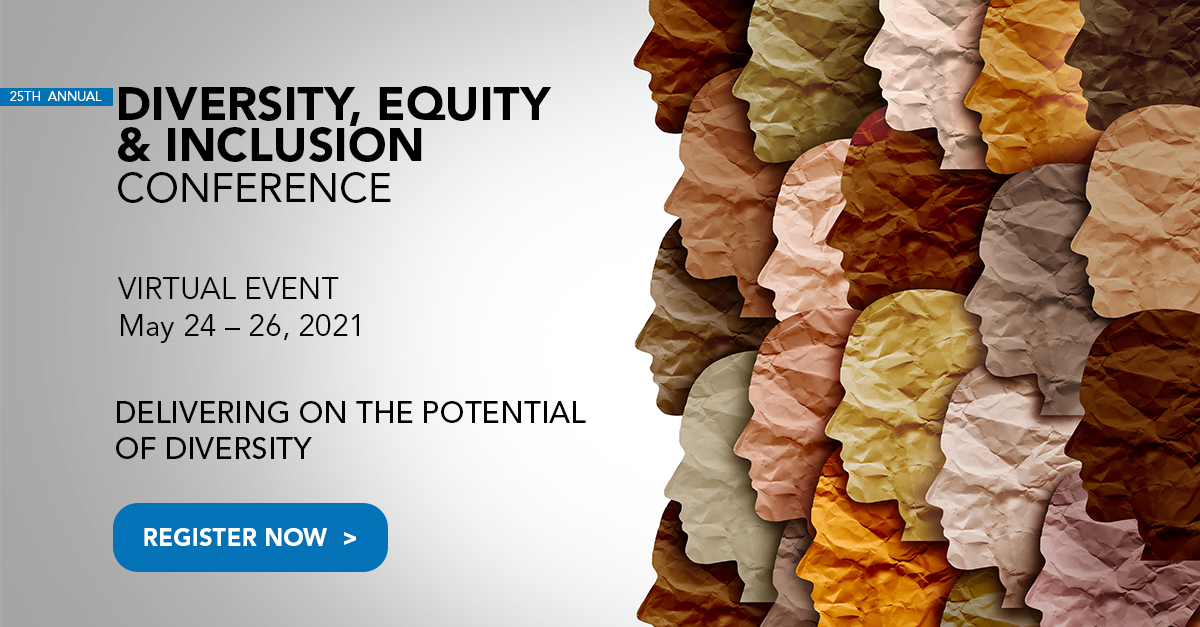 25TH ANNUAL
DIVERSITY, EQUITY & INCLUSION CONFERENCE

VIRTUAL EVENT
May 24 – 26, 2021

DELIVERING ON THE POTENTIAL OF DIVERSITY

REGISTER NOW >